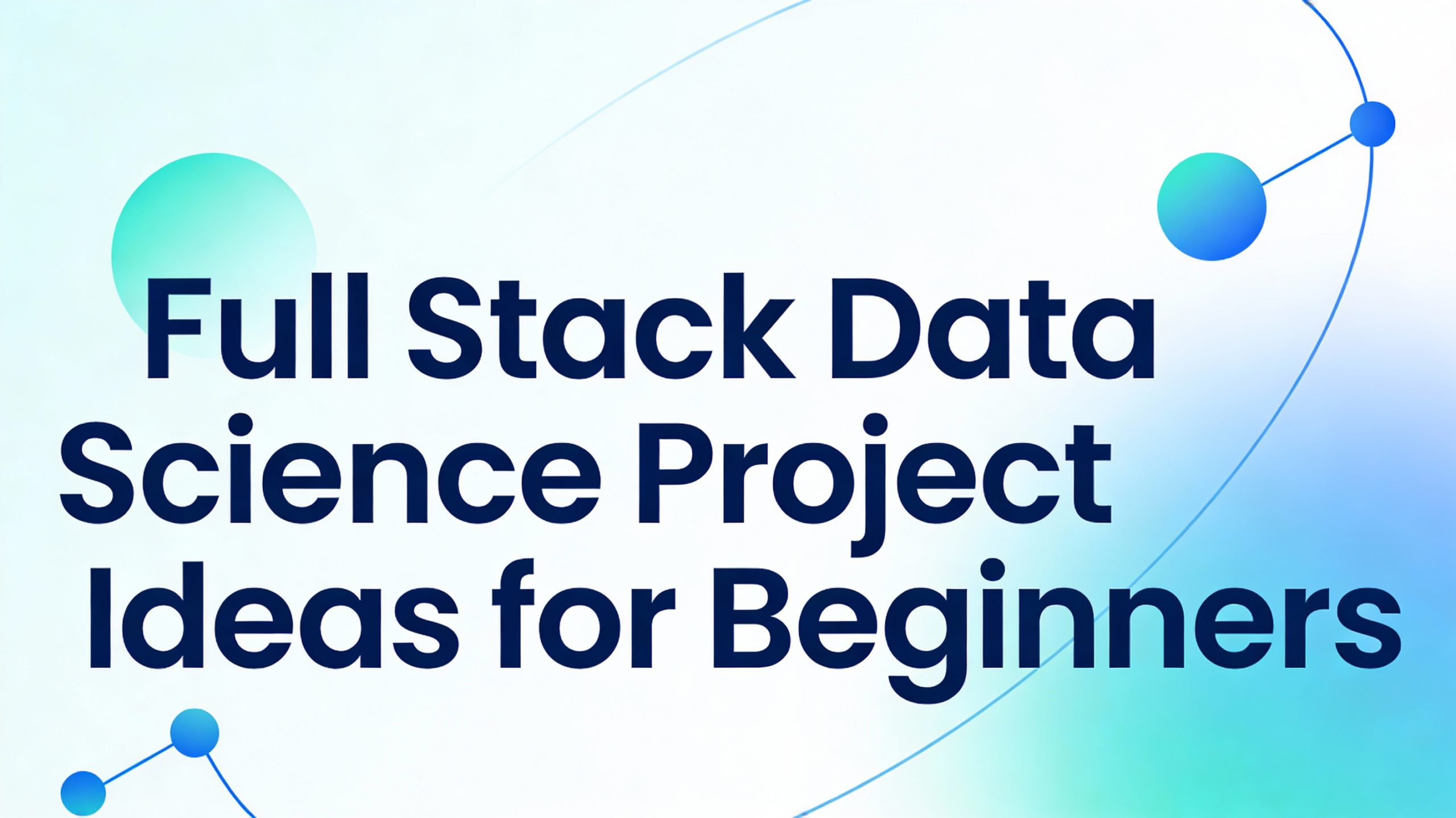 Full Stack Data Science Project Ideas for Beginners